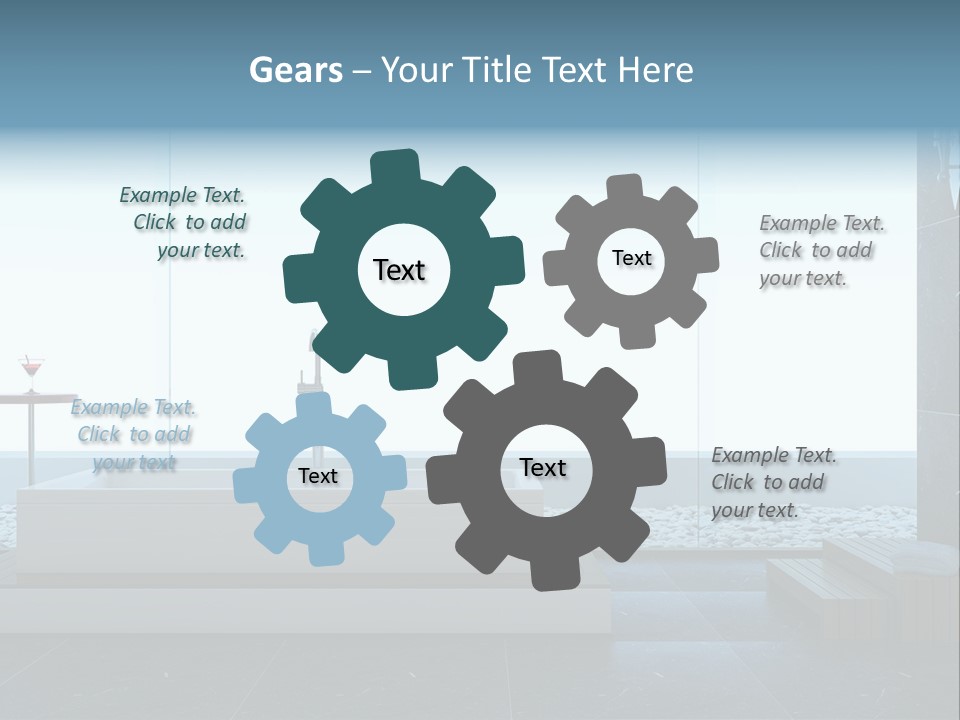 Gears – Your Title Text Here

Example Text. Click to add your text.

Text

Text

Example Text. Click to add your text.

Example Text. Click to add your text

Text

Text

Example Text. Click to add your text.